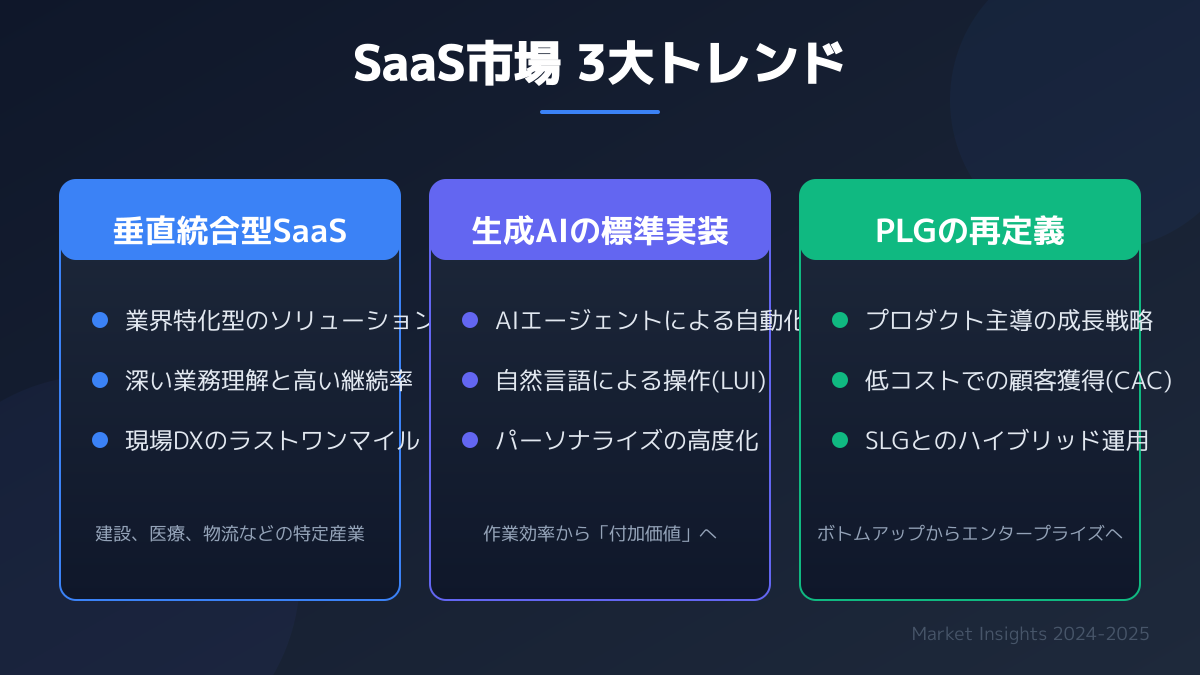 SaaS市場 3大トレンド

垂直統合型SaaS

業界特化型のソリューション

深い業務理解と高い継続率

現場DXのラストワンマイル

建設、医療、物流などの特定産業

生成AIの標準実装

AIエージェントによる自動化

自然言語による操作(LUI)

パーソナライズの高度化

作業効率から「付加価値」へ

PLGの再定義

プロダクト主導の成長戦略

低コストでの顧客獲得(CAC)

SLGとのハイブリッド運用

ボトムアップからエンタープライズへ

Market Insights 2024-2025